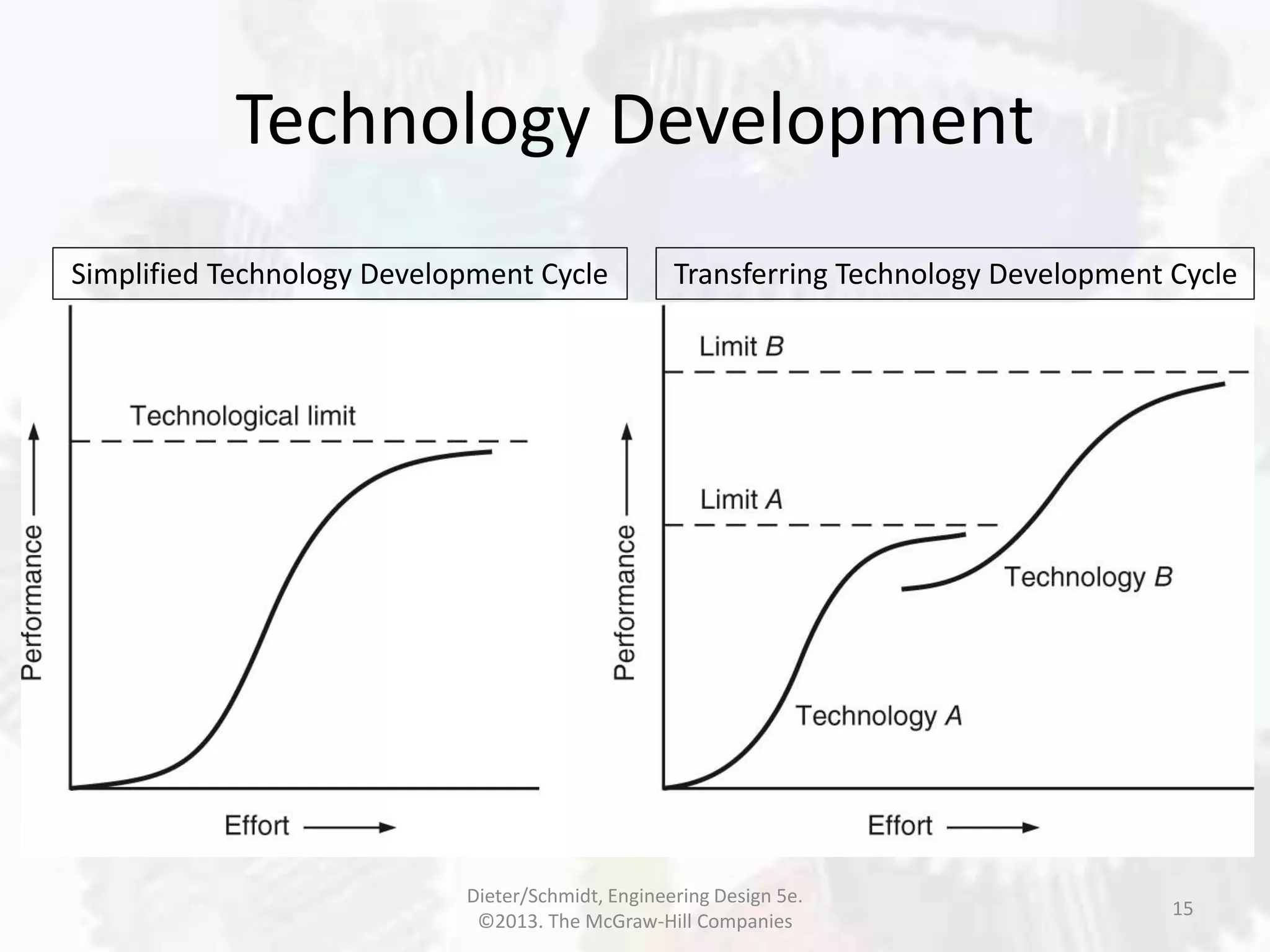 Technology Development

Simplified Technology Development Cycle

Technological limit

Performance

Effort

Transferring Technology Development Cycle

Limit B

Limit A

Technology B

Technology A

Performance

Effort

Dieter/Schmidt, Engineering Design 5e. ©2013. The McGraw-Hill Companies

15